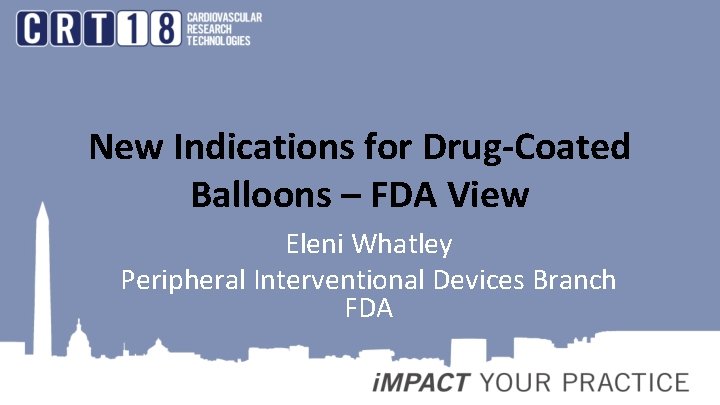 CRT18 CARDIOVASCULAR RESEARCH TECHNOLOGIES

New Indications for Drug-Coated Balloons – FDA View

Eleni Whatley
Peripheral Interventional Devices Branch
FDA

iMPACT YOUR PRACTICE